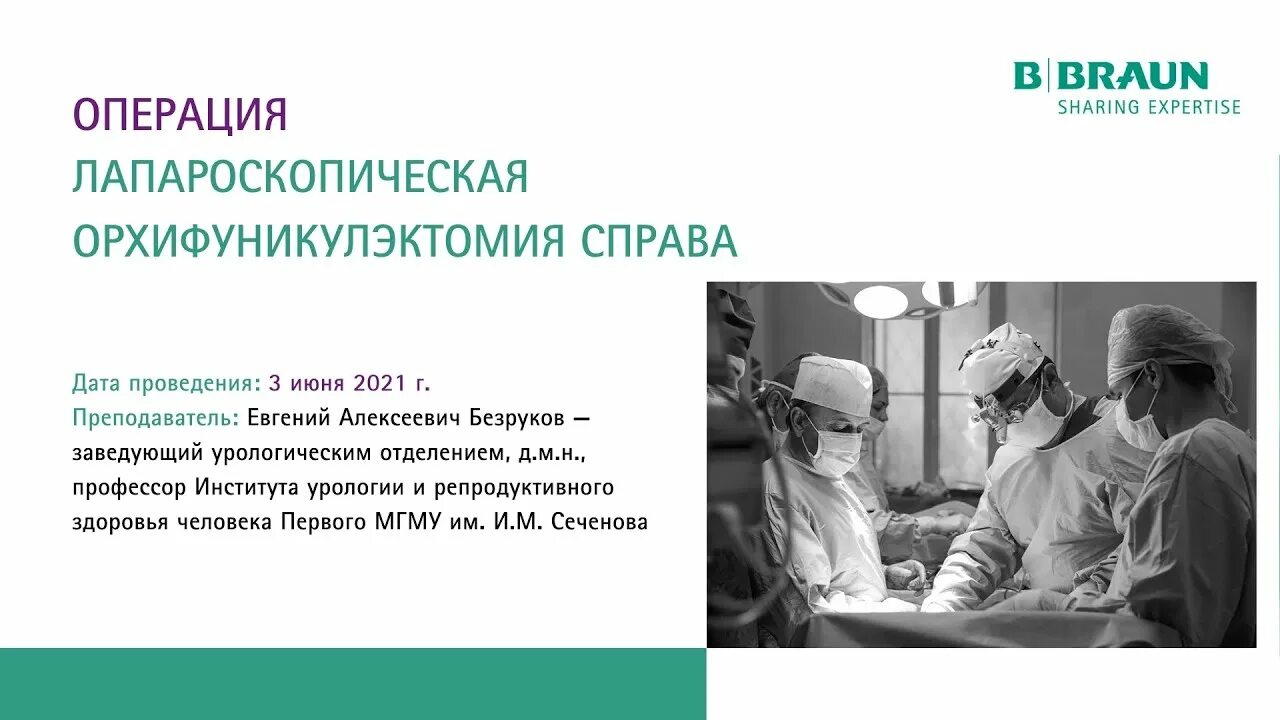 B|BRAUN
SHARING EXPERTISE

ОПЕРАЦИЯ
ЛАПАРОСКОПИЧЕСКАЯ
ОРХИФУНИКУЛЭКТОМИЯ СПРАВА

Дата проведения: 3 июня 2021 г.
Преподаватель: Евгений Алексеевич Безруков — заведующий урологическим отделением, д.м.н., профессор Института урологии и репродуктивного здоровья человека Первого МГМУ им. И.М. Сеченова